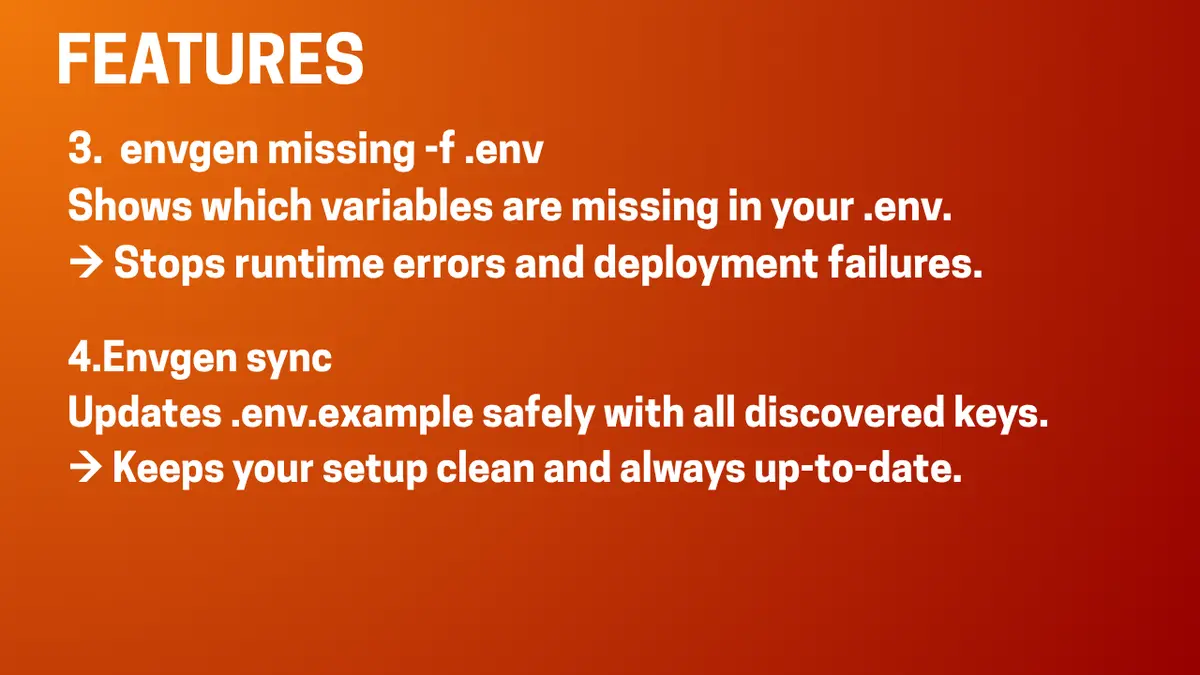 FEATURES

3. envgen missing -f .env
Shows which variables are missing in your .env.
→ Stops runtime errors and deployment failures.

4.Envgen sync
Updates .env.example safely with all discovered keys.
→ Keeps your setup clean and always up-to-date.